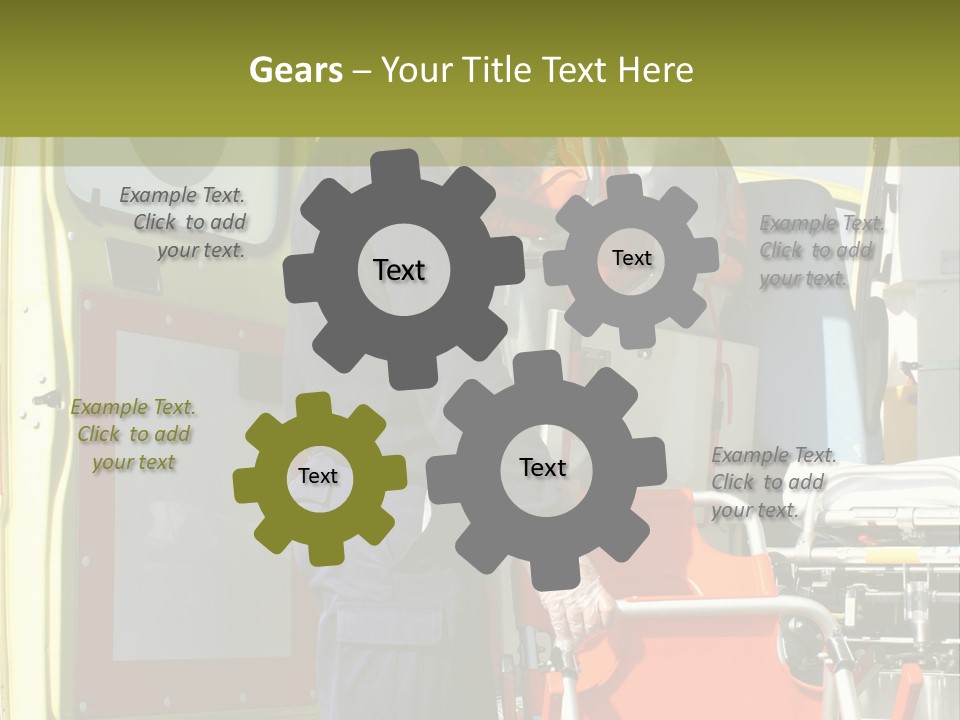 Gears – Your Title Text Here

Example Text. Click to add your text.

Text

Text

Example Text. Click to add your text.

Example Text. Click to add your text

Text

Text

Example Text. Click to add your text.